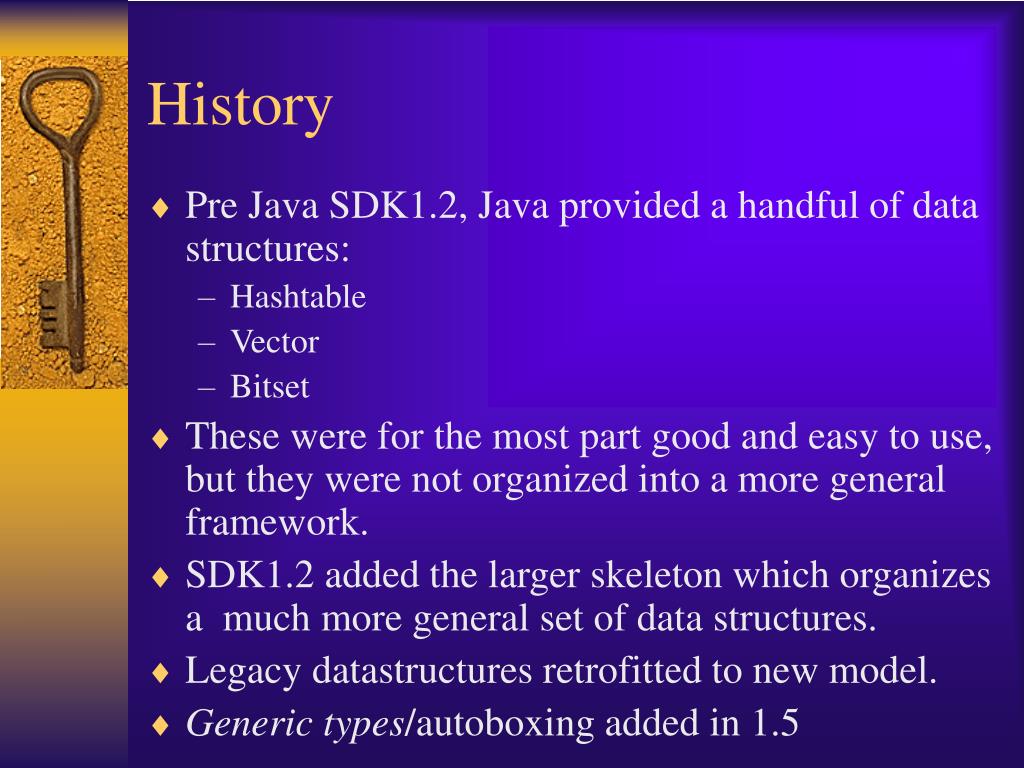 History

♦ Pre Java SDK1.2, Java provided a handful of data structures:
– Hashtable
– Vector
– Bitset

♦ These were for the most part good and easy to use, but they were not organized into a more general framework.

♦ SDK1.2 added the larger skeleton which organizes a much more general set of data structures.

♦ Legacy datastructures retrofitted to new model.

♦ Generic types/autoboxing added in 1.5